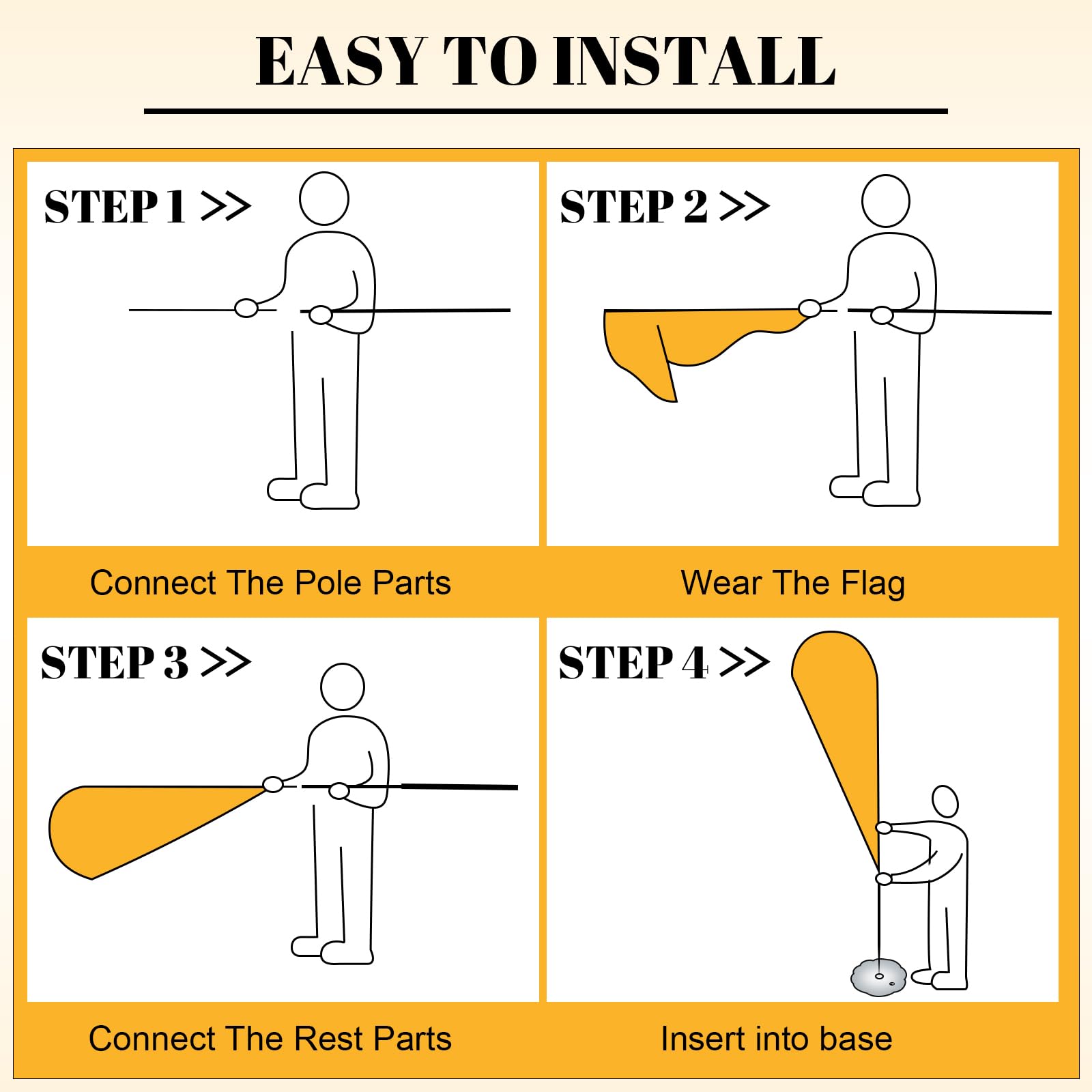 EASY TO INSTALL

STEP 1 >>

Connect The Pole Parts

STEP 2 >>

Wear The Flag

STEP 3 >>

Connect The Rest Parts

STEP 4 >>

Insert into base